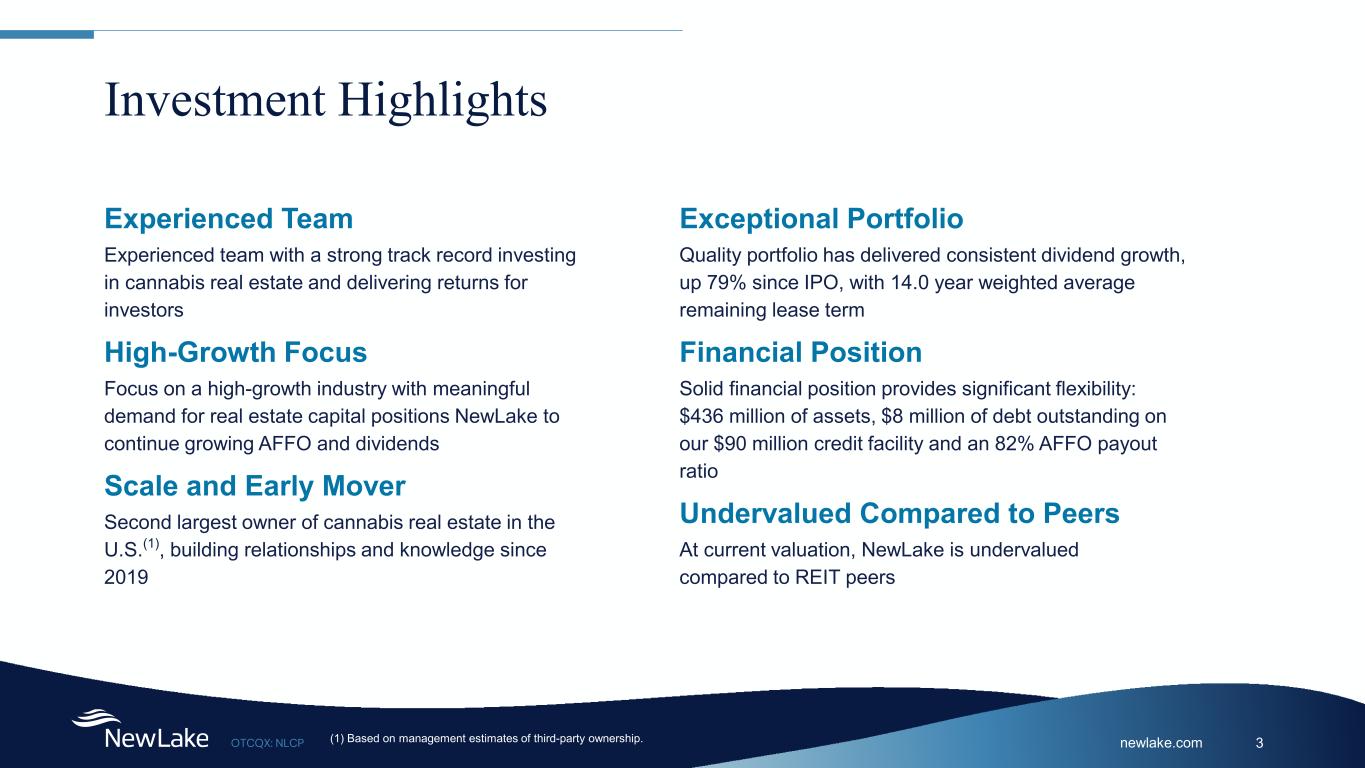 Investment Highlights

Experienced Team

Experienced team with a strong track record investing in cannabis real estate and delivering returns for investors

High-Growth Focus

Focus on a high-growth industry with meaningful demand for real estate capital positions NewLake to continue growing AFFO and dividends

Scale and Early Mover

Second largest owner of cannabis real estate in the U.S.$^{(1)}$, building relationships and knowledge since 2019

Exceptional Portfolio

Quality portfolio has delivered consistent dividend growth, up 79% since IPO, with 14.0 year weighted average remaining lease term

Financial Position

Solid financial position provides significant flexibility: $436 million of assets, $8 million of debt outstanding on our $90 million credit facility and an 82% AFFO payout ratio

Undervalued Compared to Peers

At current valuation, NewLake is undervalued compared to REIT peers

NewLake OTCQX: NLCP (1) Based on management estimates of third-party ownership. newlake.com 3